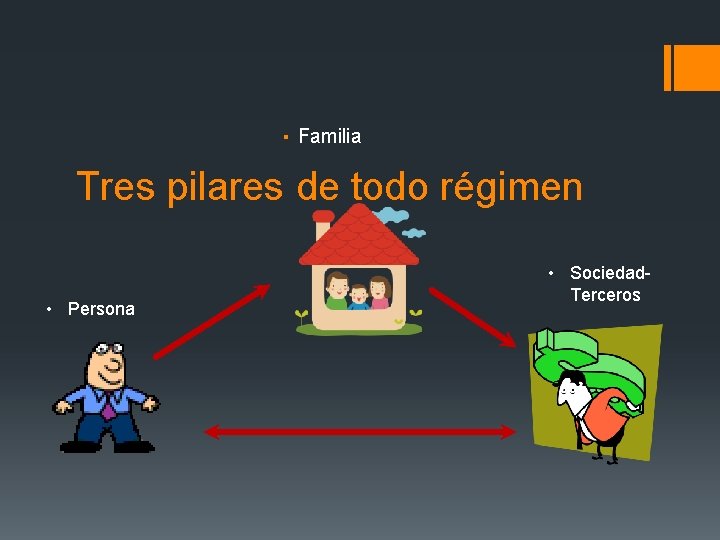 ▪ Familia

Tres pilares de todo régimen

• Persona

• Sociedad-Terceros